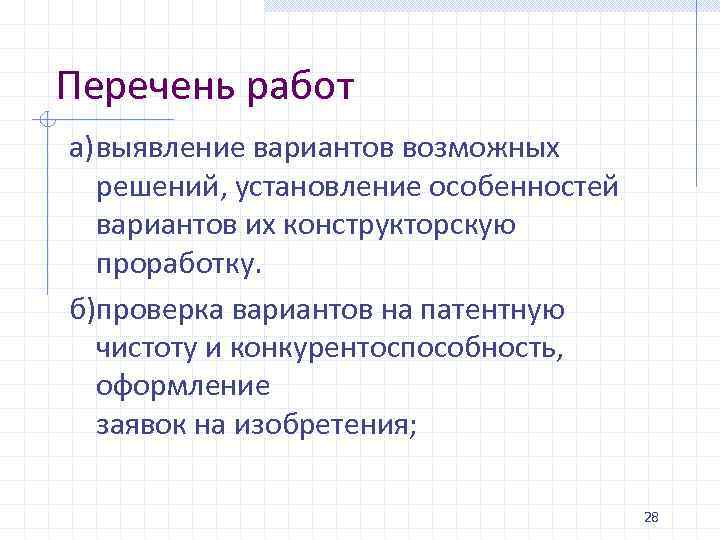 Перечень работ

а)выявление вариантов возможных решений, установление особенностей вариантов их конструкторскую проработку.

б)проверка вариантов на патентную чистоту и конкурентоспособность, оформление
заявок на изобретения;

28